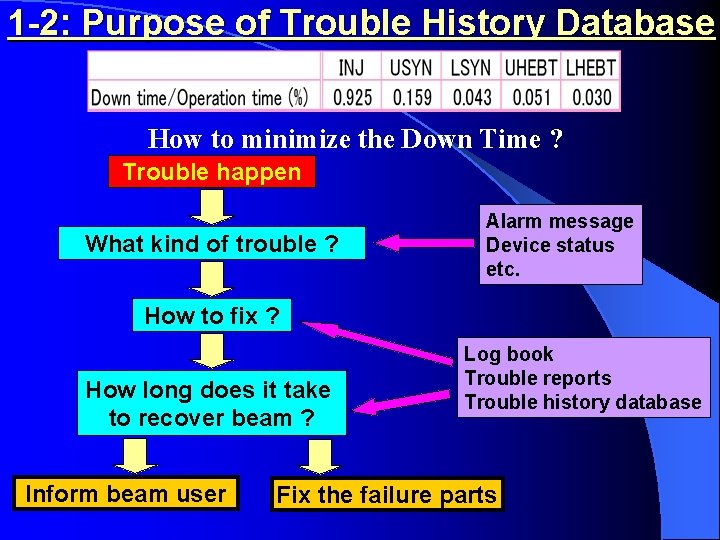 1-2: Purpose of Trouble History Database

| | INJ | USYN | LSYN | UHEBT | LHEBT |
|---|---|---|---|---|---|
| Down time/Operation time (%) | 0.925 | 0.159 | 0.043 | 0.051 | 0.030 |

How to minimize the Down Time ?

Trouble happen

What kind of trouble ?

Alarm message
Device status
etc.

How to fix ?

Log book
Trouble reports
Trouble history database

How long does it take to recover beam ?

Inform beam user

Fix the failure parts